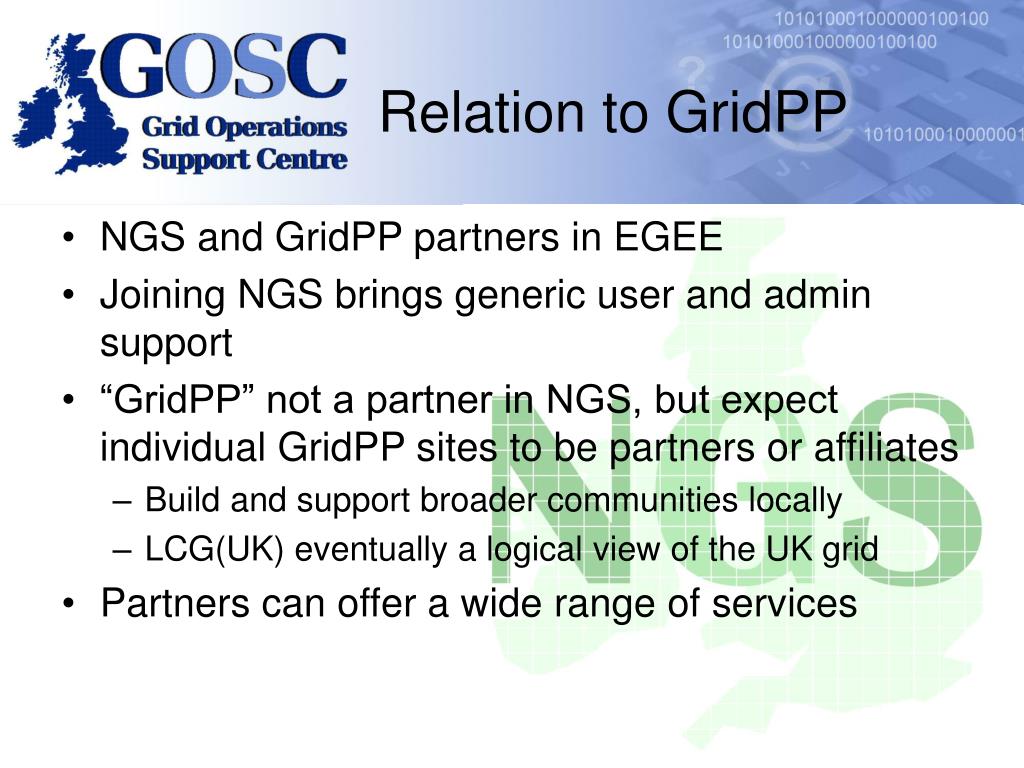 GOSC
Grid Operations
Support Centre

101010001000000100100
101010001000000100100
1010100010000001

Relation to GridPP

• NGS and GridPP partners in EGEE
• Joining NGS brings generic user and admin support
• “GridPP” not a partner in NGS, but expect individual GridPP sites to be partners or affiliates
– Build and support broader communities locally
– LCG(UK) eventually a logical view of the UK grid
• Partners can offer a wide range of services

NGS